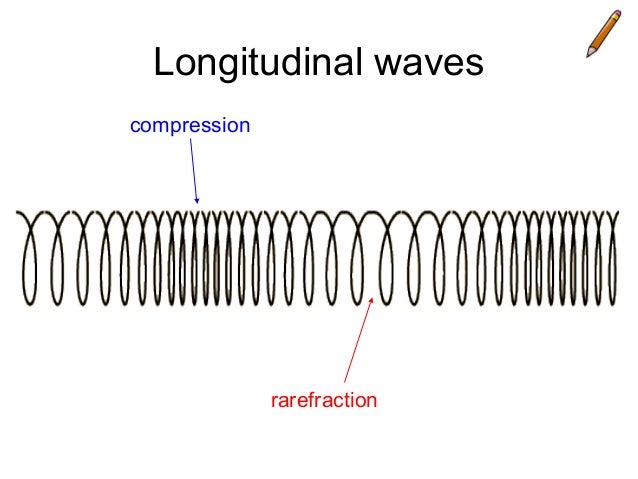 Longitudinal waves

compression

rarefraction